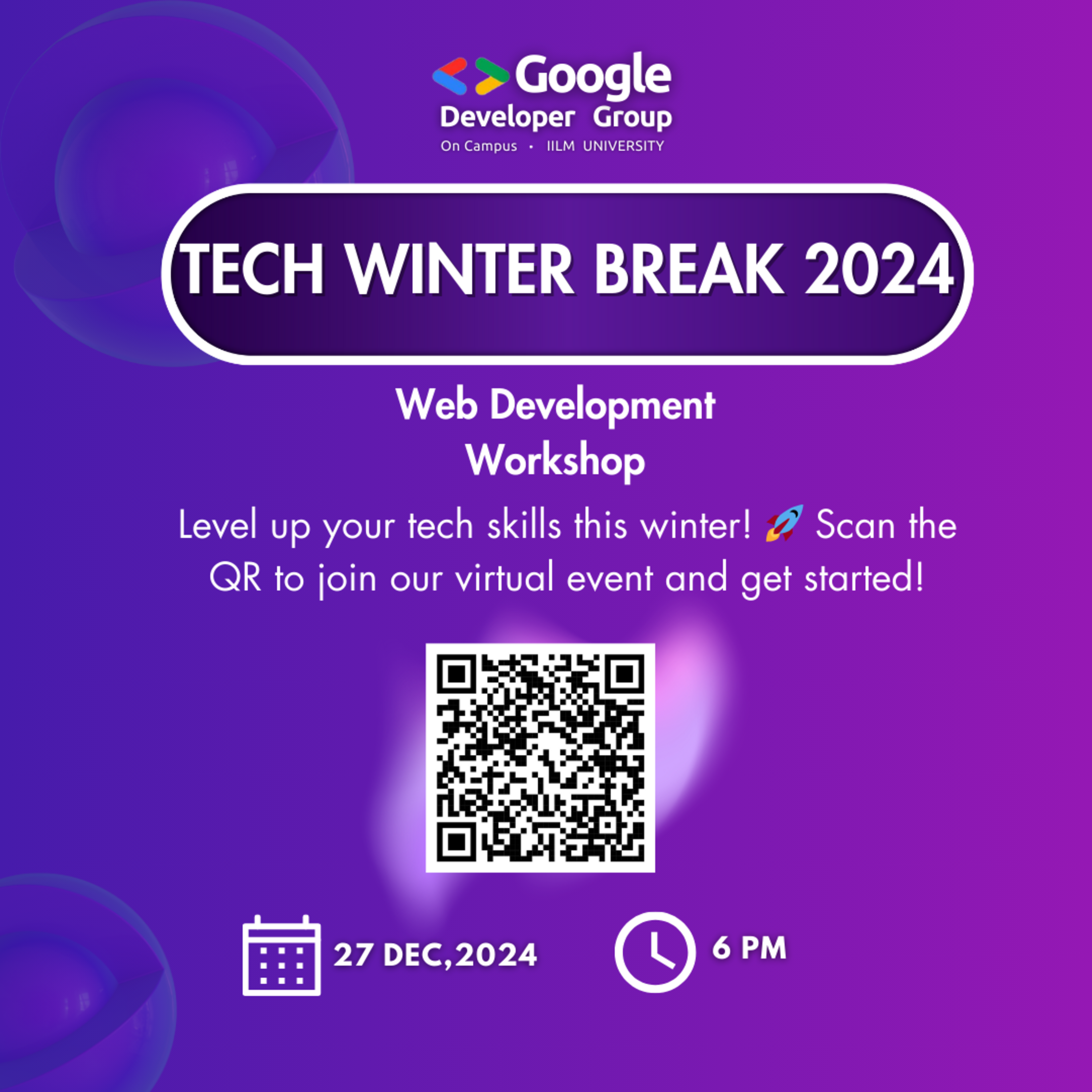 Google
Developer Group
On Campus • IILM UNIVERSITY

TECH WINTER BREAK 2024

Web Development Workshop

Level up your tech skills this winter! 🚀 Scan the QR to join our virtual event and get started!

27 DEC,2024

6 PM